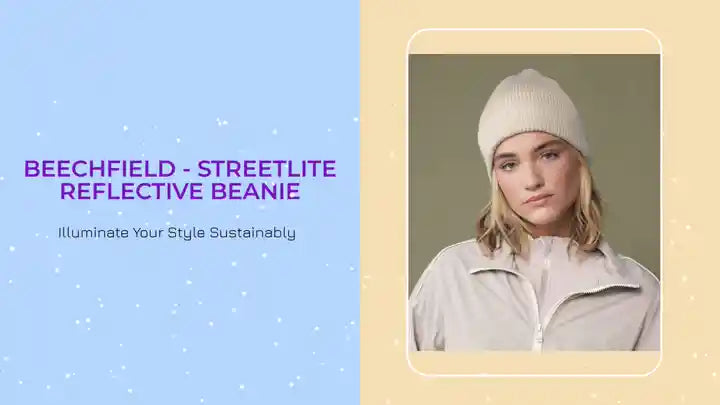 BEECHFIELD - STREETLITE REFLECTIVE BEANIE

Illuminate Your Style Sustainably